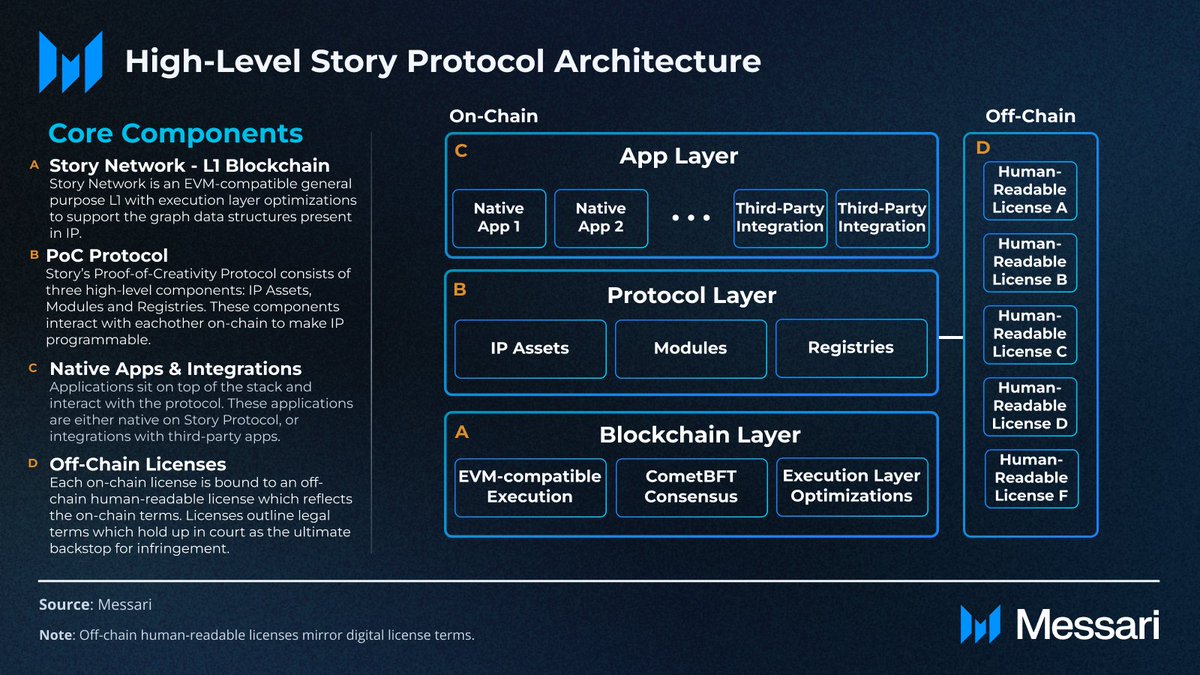 High-Level Story Protocol Architecture

Core Components

A Story Network - L1 Blockchain
Story Network is an EVM-compatible general purpose L1 with execution layer optimizations to support the graph data structures present in IP.

B PoC Protocol
Story's Proof-of-Creativity Protocol consists of three high-level components: IP Assets, Modules and Registries. These components interact with eachother on-chain to make IP programmable.

C Native Apps & Integrations
Applications sit on top of the stack and interact with the protocol. These applications are either native on Story Protocol, or integrations with third-party apps.

D Off-Chain Licenses
Each on-chain license is bound to an off-chain human-readable license which reflects the on-chain terms. Licenses outline legal terms which hold up in court as the ultimate backstop for infringement.

On-Chain

C App Layer
Native App 1
Native App 2
• • •
Third-Party Integration
Third-Party Integration

B Protocol Layer
IP Assets
Modules
Registries

A Blockchain Layer
EVM-compatible Execution
CometBFT Consensus
Execution Layer Optimizations

Off-Chain

D
Human-Readable License A
Human-Readable License B
Human-Readable License C
Human-Readable License D
Human-Readable License F

Source: Messari

Note: Off-chain human-readable licenses mirror digital license terms.

Messari